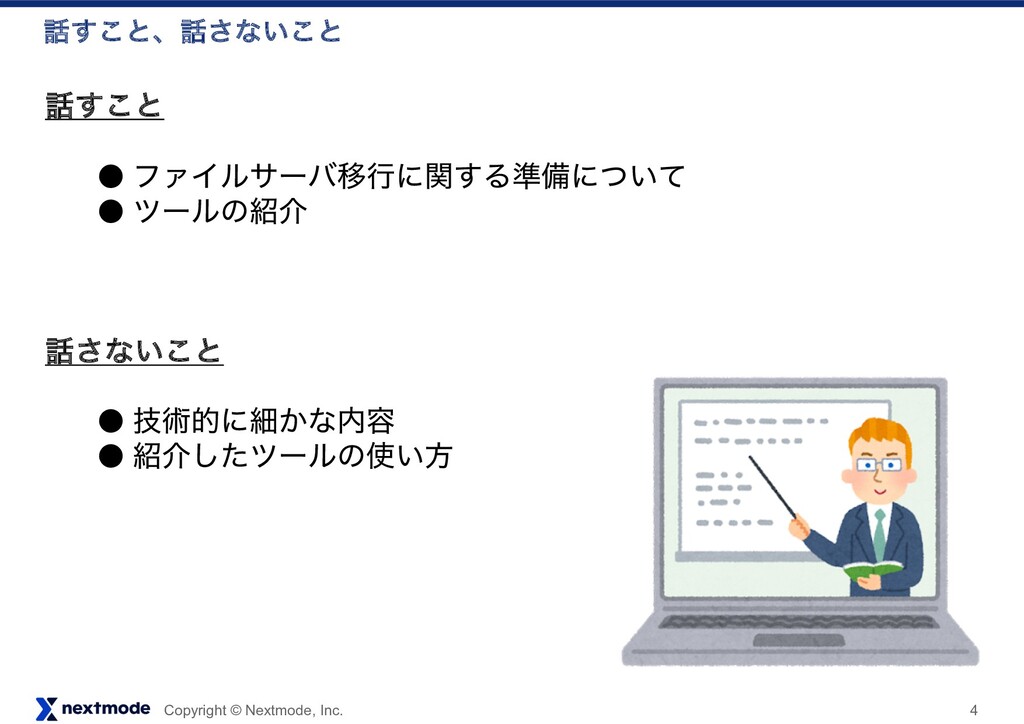 話すこと、話さないこと

話すこと

● ファイルサーバ移行に関する準備について
● ツールの紹介

話さないこと

● 技術的に細かな内容
● 紹介したツールの使い方

nextmode Copyright © Nextmode, Inc.

4